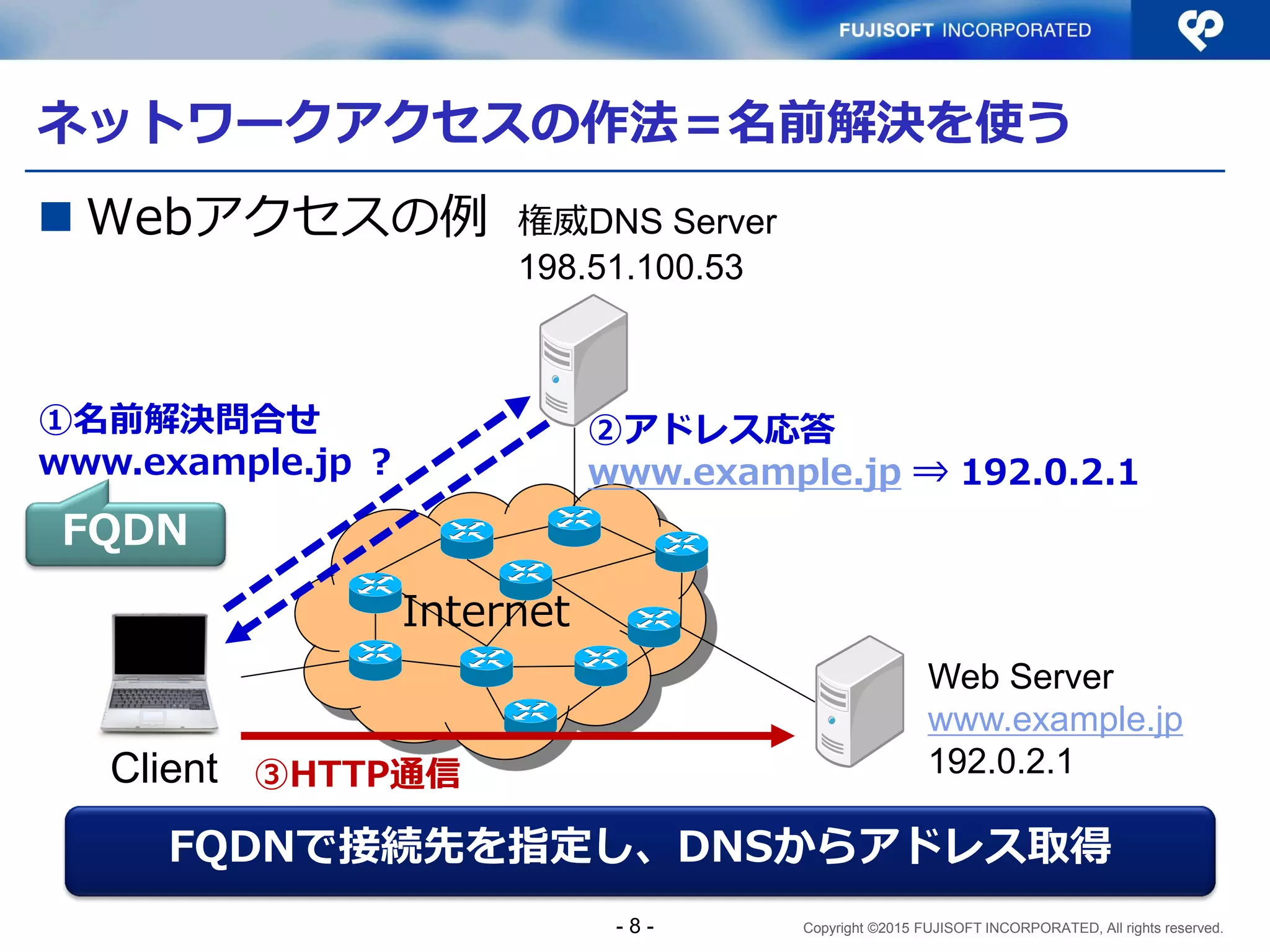 FUJISOFT INCORPORATED

ネットワークアクセスの作法＝名前解決を使う

■ Webアクセスの例

権威DNS Server
198.51.100.53

①名前解決問合せ
www.example.jp ？

FQDN

②アドレス応答
www.example.jp ⇒ 192.0.2.1

Internet

Client

③HTTP通信

Web Server
www.example.jp
192.0.2.1

FQDNで接続先を指定し、DNSからアドレス取得

- 8 -

Copyright ©2015 FUJISOFT INCORPORATED, All rights reserved.